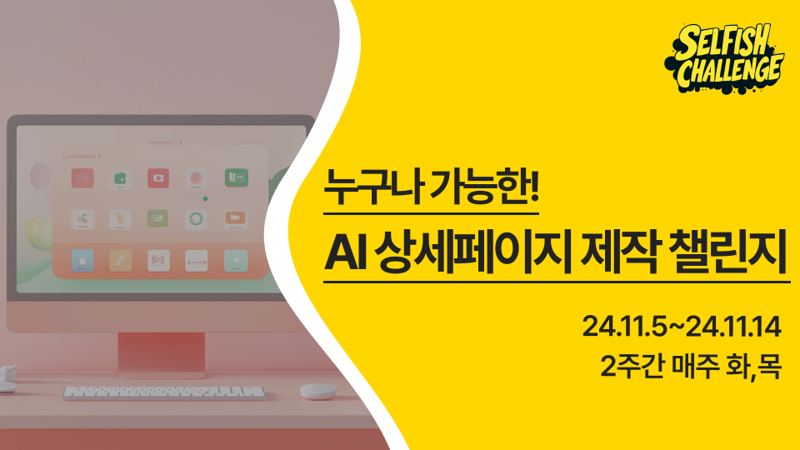 SELFISH CHALLENGE

누구나 가능한!

AI 상세페이지 제작 챌린지

24.11.5~24.11.14
2주간 매주 화,목